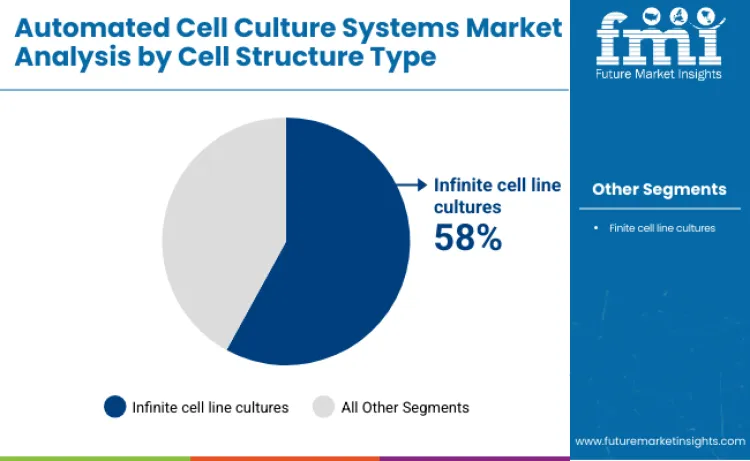 Automated Cell Culture Systems Market Analysis by Cell Structure Type

fmi
Future Market Insights

Infinite cell line cultures
58%

Other Segments

• Finite cell line cultures

Infinite cell line cultures
All Other Segments

www.futuremarketinsights.com